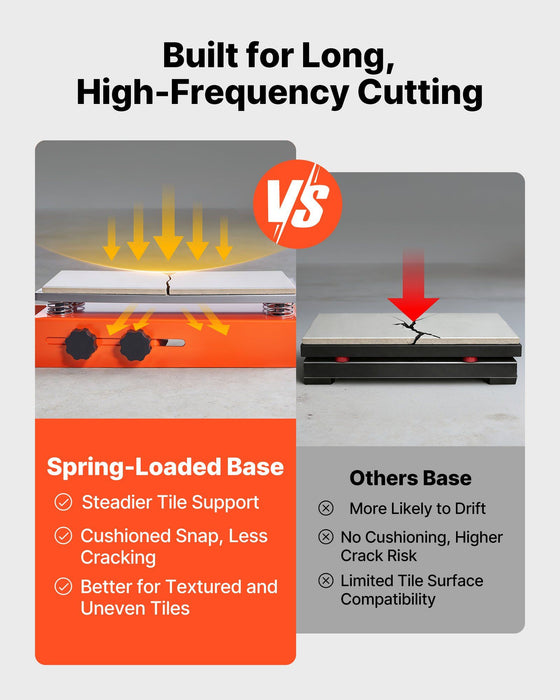 Built for Long, High-Frequency Cutting

VS

Spring-Loaded Base

Steadier Tile Support

Cushioned Snap, Less Cracking

Better for Textured and Uneven Tiles

Others Base

More Likely to Drift

No Cushioning, Higher Crack Risk

Limited Tile Surface Compatibility